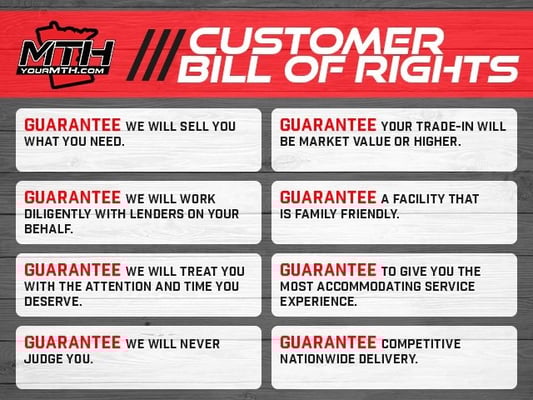 MTH
YOURMTH.COM

CUSTOMER BILL OF RIGHTS

GUARANTEE WE WILL SELL YOU WHAT YOU NEED.

GUARANTEE WE WILL WORK DILIGENTLY WITH LENDERS ON YOUR BEHALF.

GUARANTEE WE WILL TREAT YOU WITH THE ATTENTION AND TIME YOU DESERVE.

GUARANTEE WE WILL NEVER JUDGE YOU.

GUARANTEE YOUR TRADE-IN WILL BE MARKET VALUE OR HIGHER.

GUARANTEE A FACILITY THAT IS FAMILY FRIENDLY.

GUARANTEE TO GIVE YOU THE MOST ACCOMMODATING SERVICE EXPERIENCE.

GUARANTEE COMPETITIVE NATIONWIDE DELIVERY.